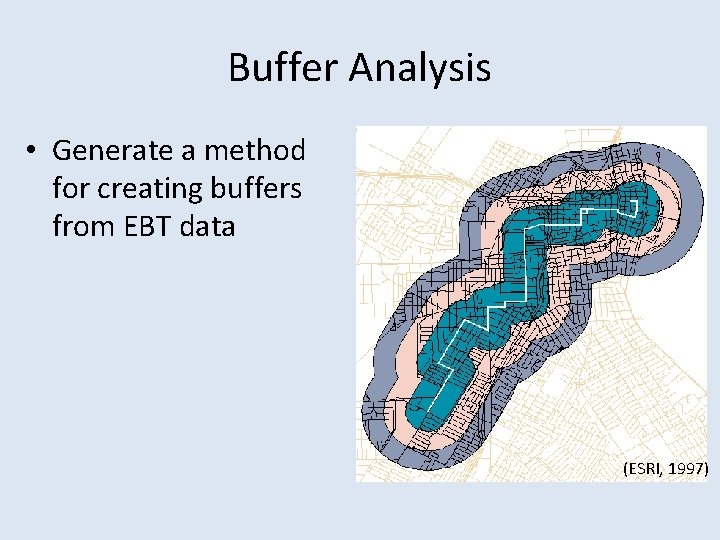 Buffer Analysis

• Generate a method for creating buffers from EBT data

(ESRI, 1997)